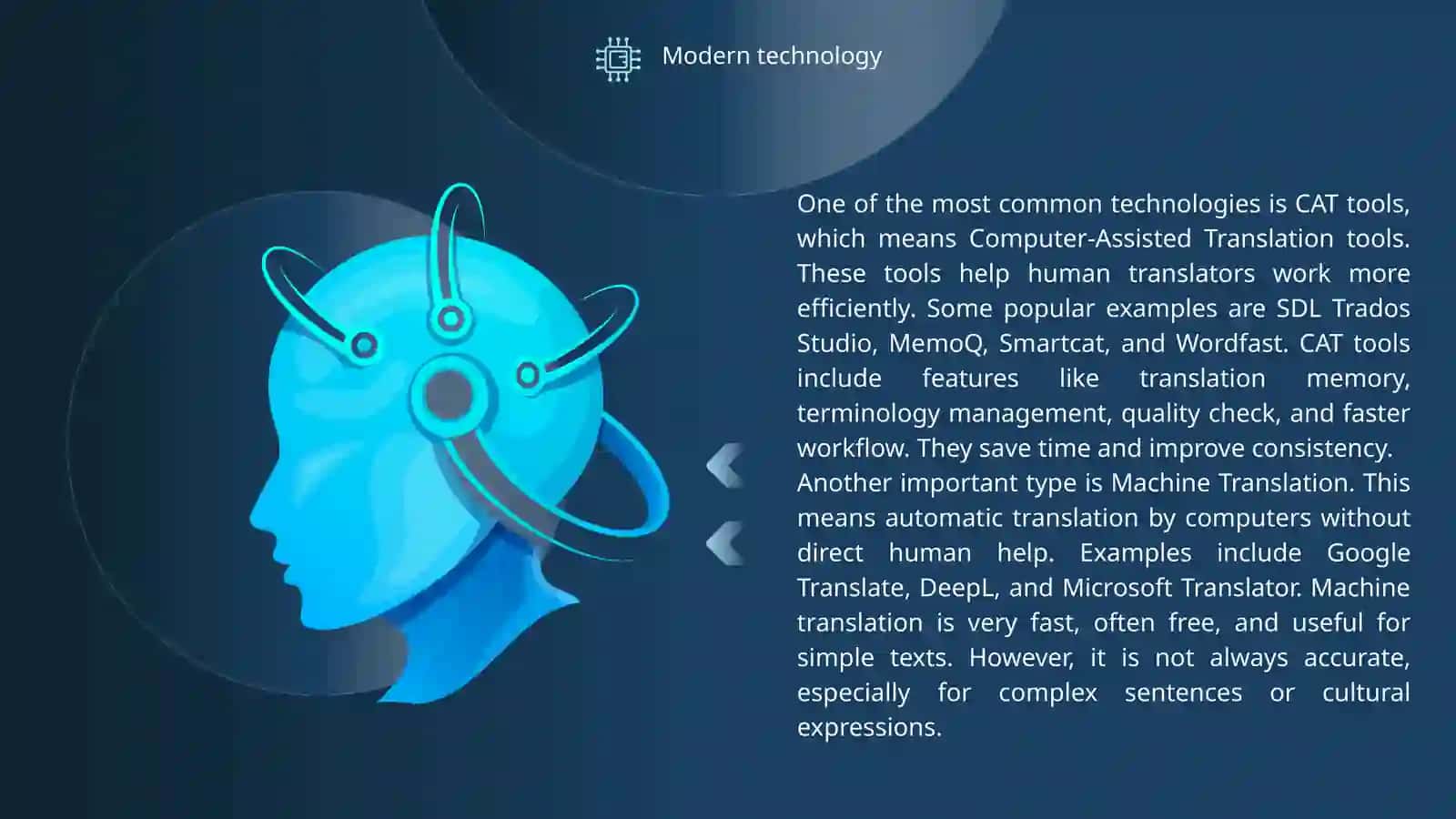 Modern technology

One of the most common technologies is CAT tools, which means Computer-Assisted Translation tools. These tools help human translators work more efficiently. Some popular examples are SDL Trados Studio, MemoQ, Smartcat, and Wordfast. CAT tools include features like translation memory, terminology management, quality check, and faster workflow. They save time and improve consistency.
Another important type is Machine Translation. This means automatic translation by computers without direct human help. Examples include Google Translate, DeepL, and Microsoft Translator. Machine translation is very fast, often free, and useful for simple texts. However, it is not always accurate, especially for complex sentences or cultural expressions.